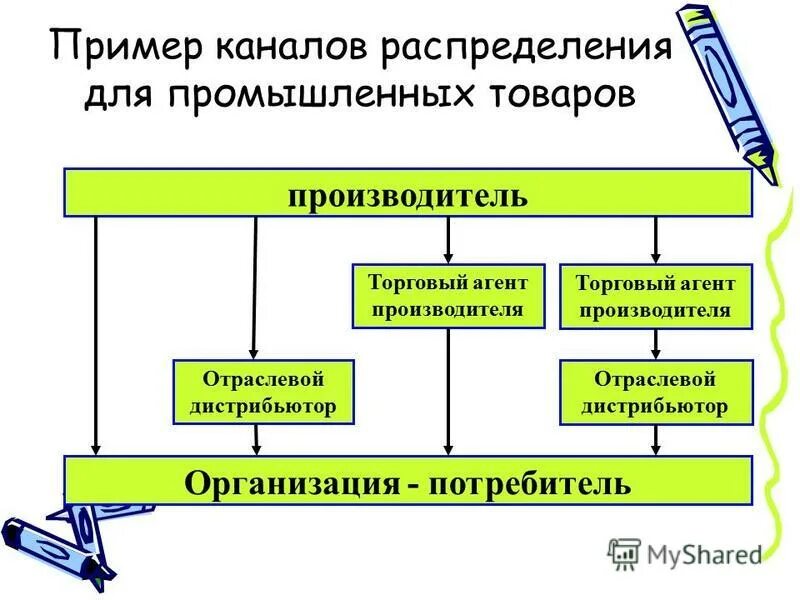 Пример каналов распределения для промышленных товаров

производитель

Торговый агент производителя

Торговый агент производителя

Отраслевой дистрибьютор

Отраслевой дистрибьютор

Организация - потребитель

MyShared